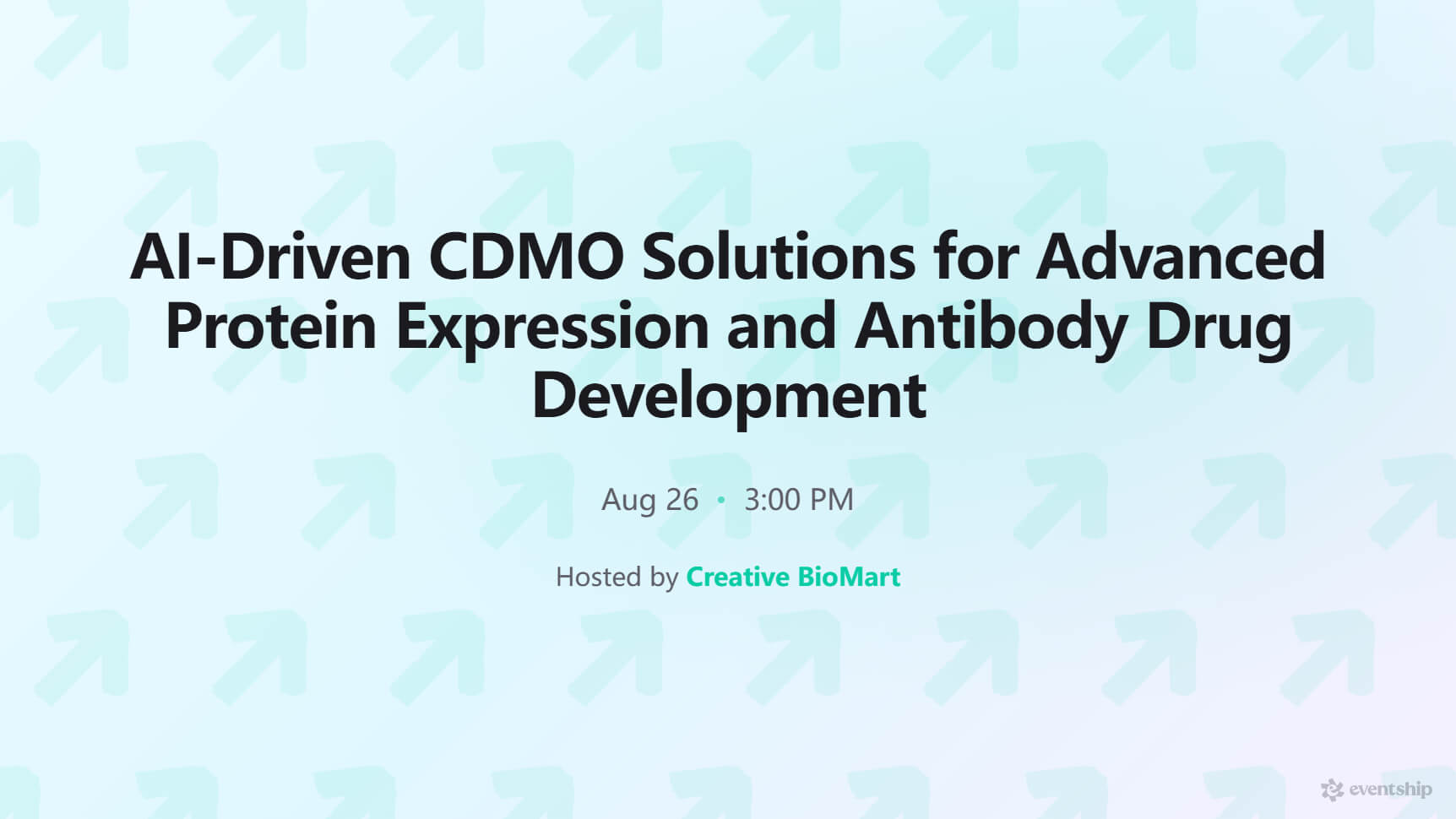 AI-Driven CDMO Solutions for Advanced Protein Expression and Antibody Drug Development

Aug 26 • 3:00 PM

Hosted by Creative BioMart

eventship